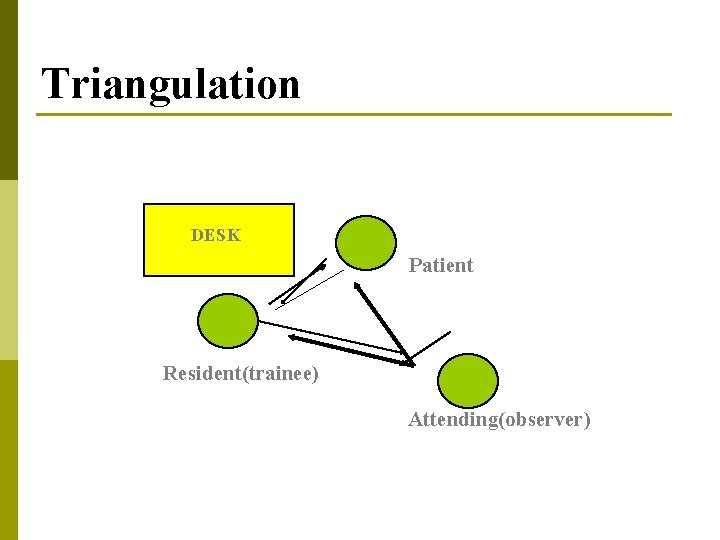 Triangulation

DESK

Patient

Resident(trainee)

Attending(observer)